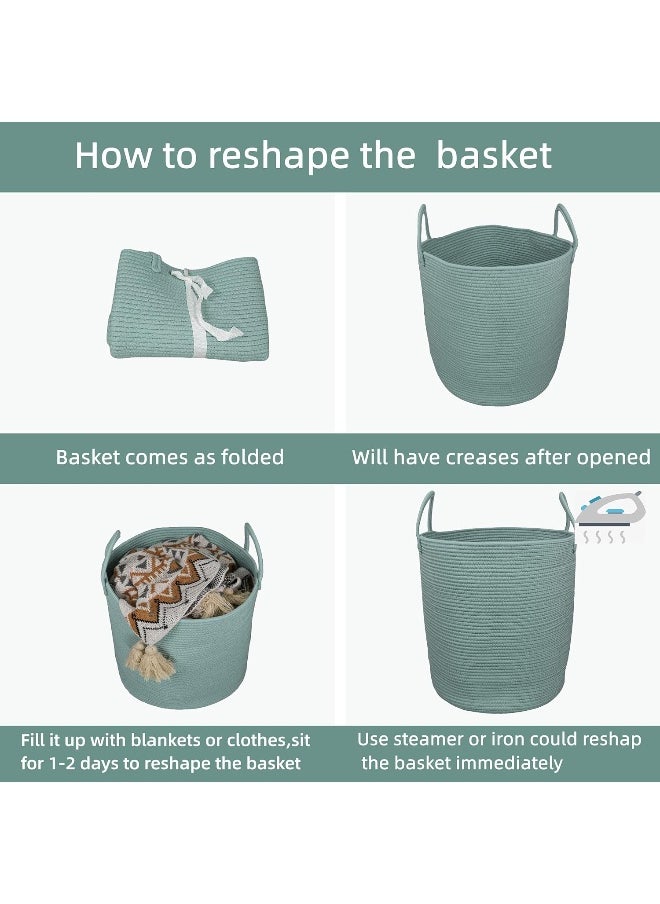 How to reshape the basket

Basket comes as folded

Will have creases after opened

Fill it up with blankets or clothes,sit for 1-2 days to reshape the basket

Use steamer or iron could reshap the basket immediately